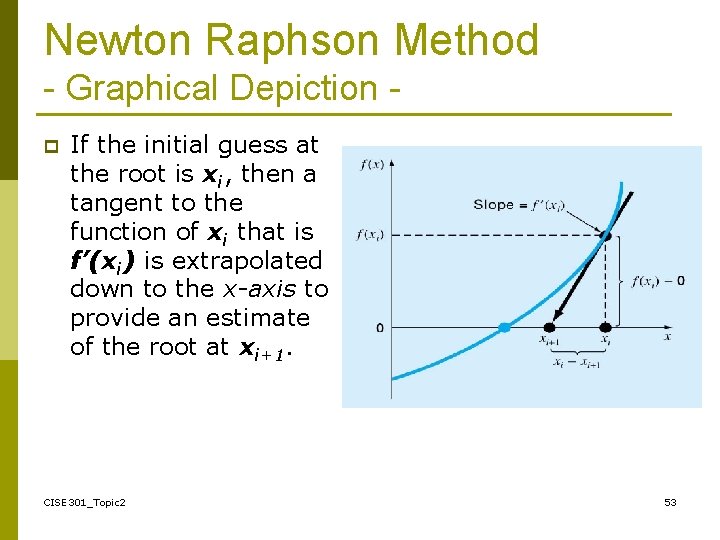 Newton Raphson Method
- Graphical Depiction -

If the initial guess at the root is $x_i$, then a tangent to the function of $x_i$ that is $f'(x_i)$ is extrapolated down to the $x$-axis to provide an estimate of the root at $x_{i+1}$.

$f(x)$
Slope = $f'(x_i)$
$f(x_i)$
$f(x_i) - 0$
0
$x_{i+1}$
$x_i$
$x$
$x_i - x_{i+1}$

CISE301_Topic2

53